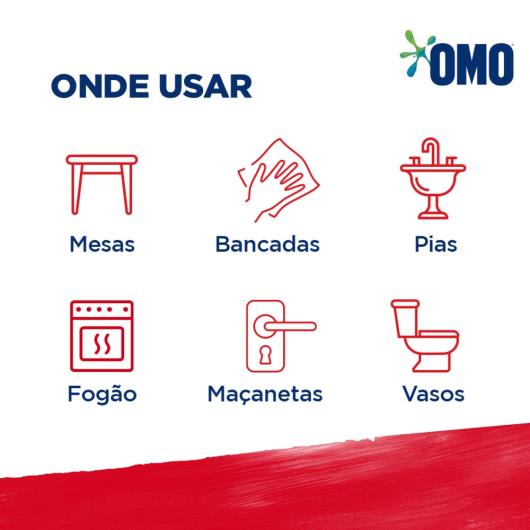 OMO

ONDE USAR

Mesas

Bancadas

Pias

Fogão

Maçanetas

Vasos